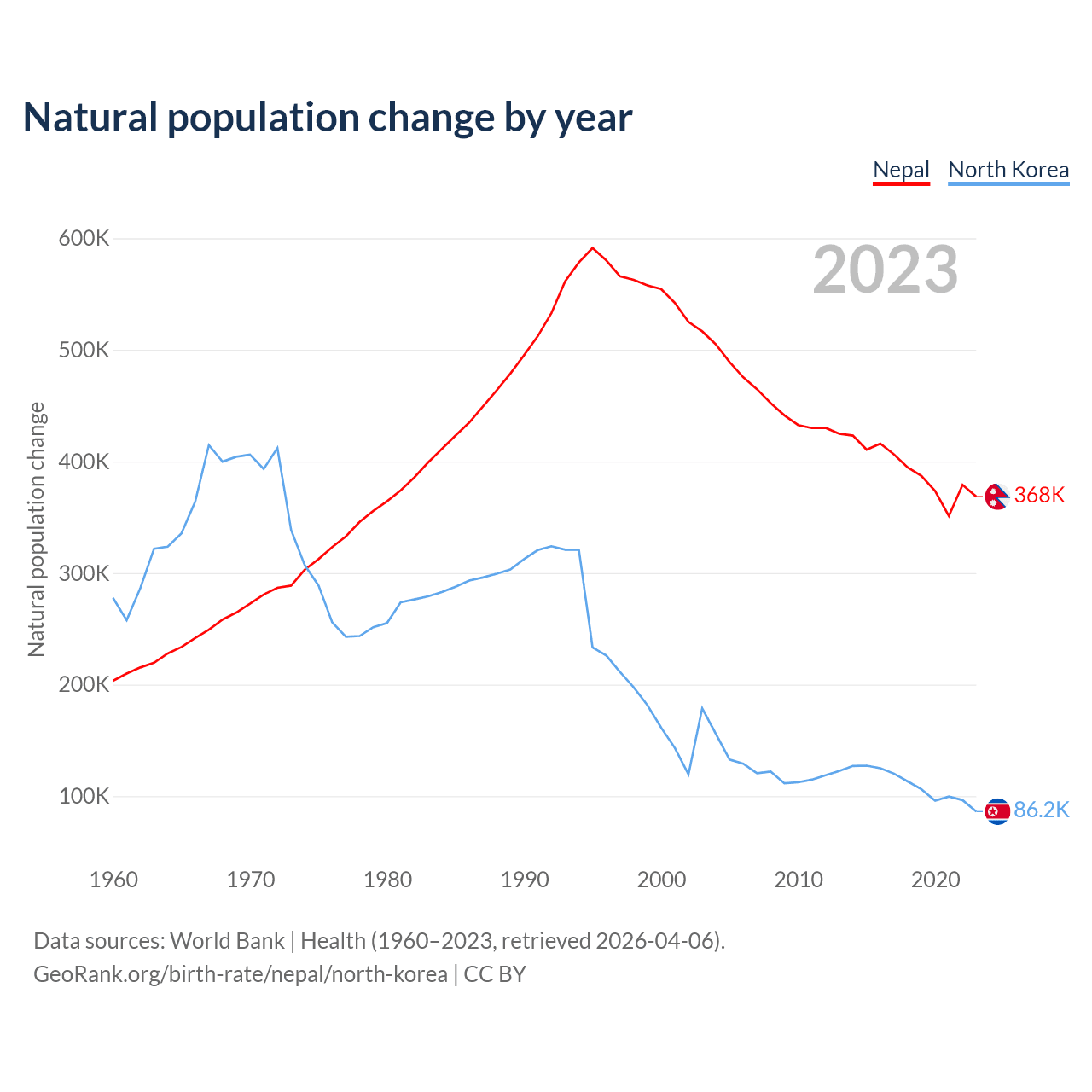 Natural population change by year

Nepal North Korea

2023

Natural population change

600K
500K
400K
300K
200K
100K

368K
86.2K

1960 1970 1980 1990 2000 2010 2020

Data sources: World Bank | Health (1960–2023, retrieved 2026-04-06).
GeoRank.org/birth-rate/nepal/north-korea | CC BY